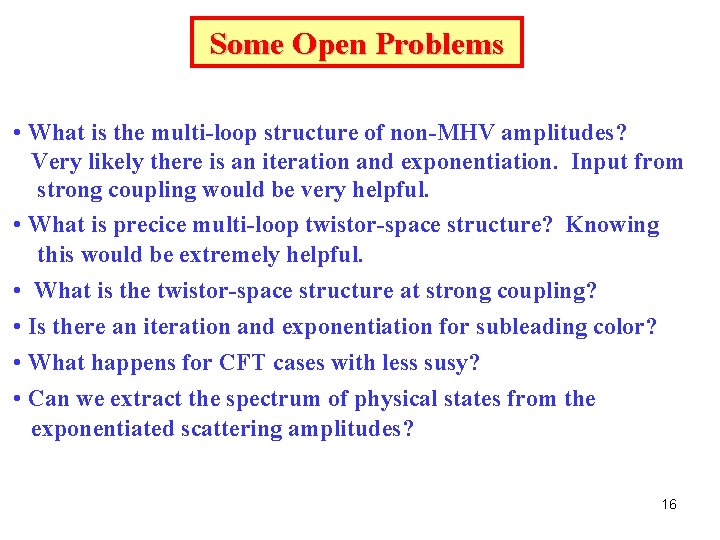 Some Open Problems

• What is the multi-loop structure of non-MHV amplitudes? Very likely there is an iteration and exponentiation. Input from strong coupling would be very helpful.

• What is precice multi-loop twistor-space structure? Knowing this would be extremely helpful.

• What is the twistor-space structure at strong coupling?

• Is there an iteration and exponentiation for subleading color?

• What happens for CFT cases with less susy?

• Can we extract the spectrum of physical states from the exponentiated scattering amplitudes?

16